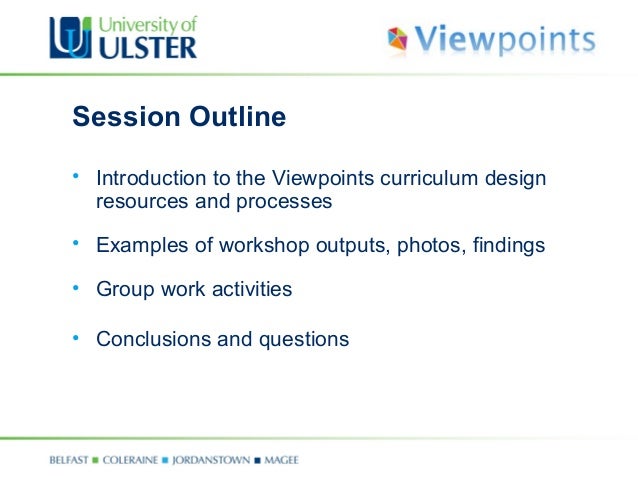 University of ULSTER

Viewpoints

Session Outline

• Introduction to the Viewpoints curriculum design resources and processes

• Examples of workshop outputs, photos, findings

• Group work activities

• Conclusions and questions

BELFAST ■ COLERAINE ■ JORDANSTOWN ■ MAGEE